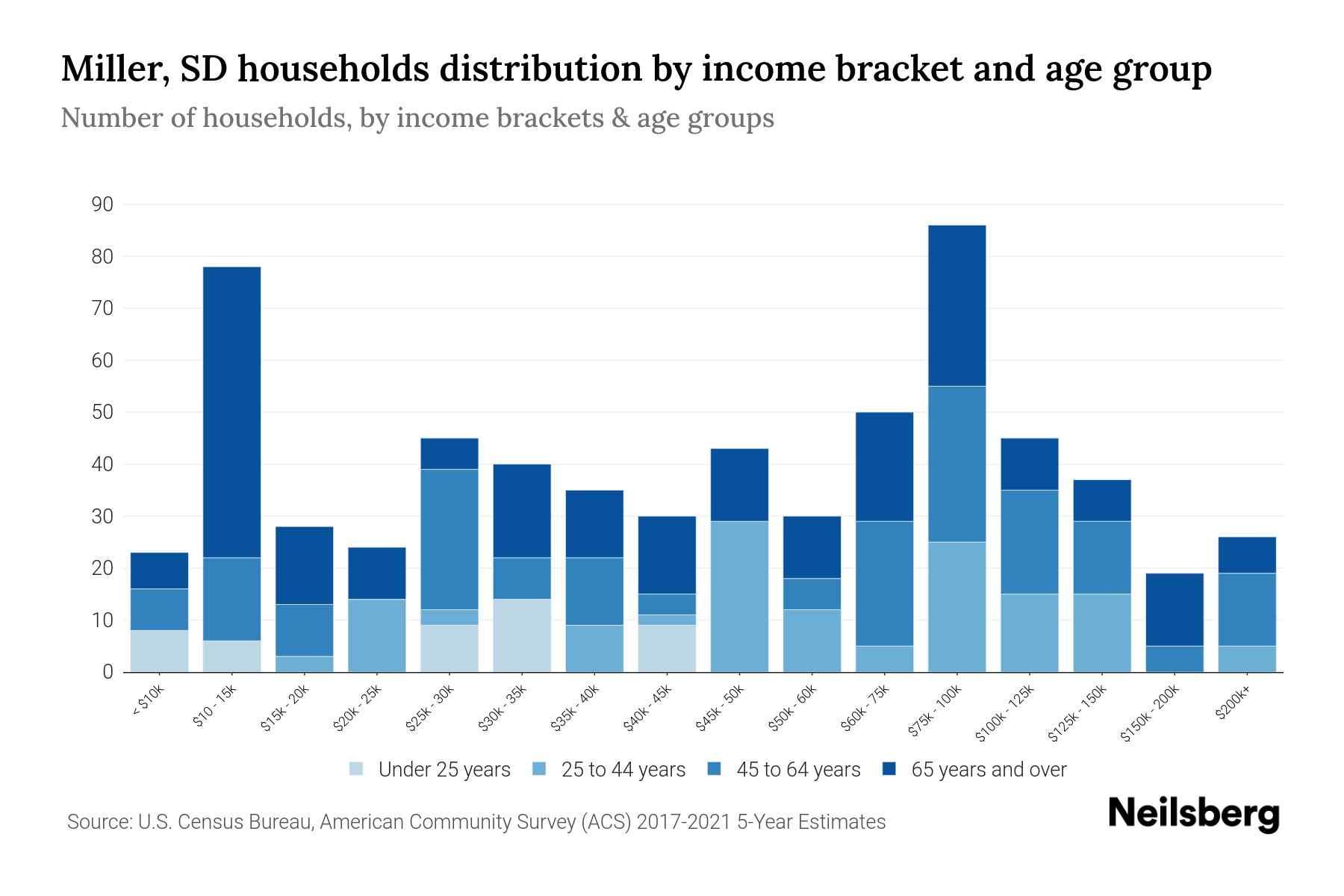 Miller, SD households distribution by income bracket and age group
Number of households, by income brackets & age groups

90
80
70
60
50
40
30
20
10
0

< $10k
$10 - 15k
$15k - 20k
$20k - 25k
$25k - 30k
$30k - 35k
$35k - 40k
$40k - 45k
$45k - 50k
$50k - 60k
$60k - 75k
$75k - 100k
$100k - 125k
$125k - 150k
$150k - 200k
$200k+

Under 25 years
25 to 44 years
45 to 64 years
65 years and over

Source: U.S. Census Bureau, American Community Survey (ACS) 2017-2021 5-Year Estimates

Neilsberg